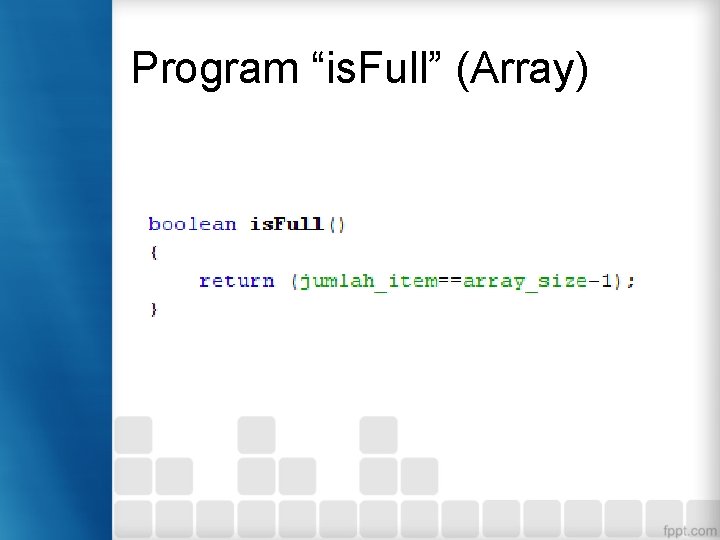 Program “isFull” (Array)

boolean isFull()
{
    return (jumlah_item==array_size-1);
}

fppt.com